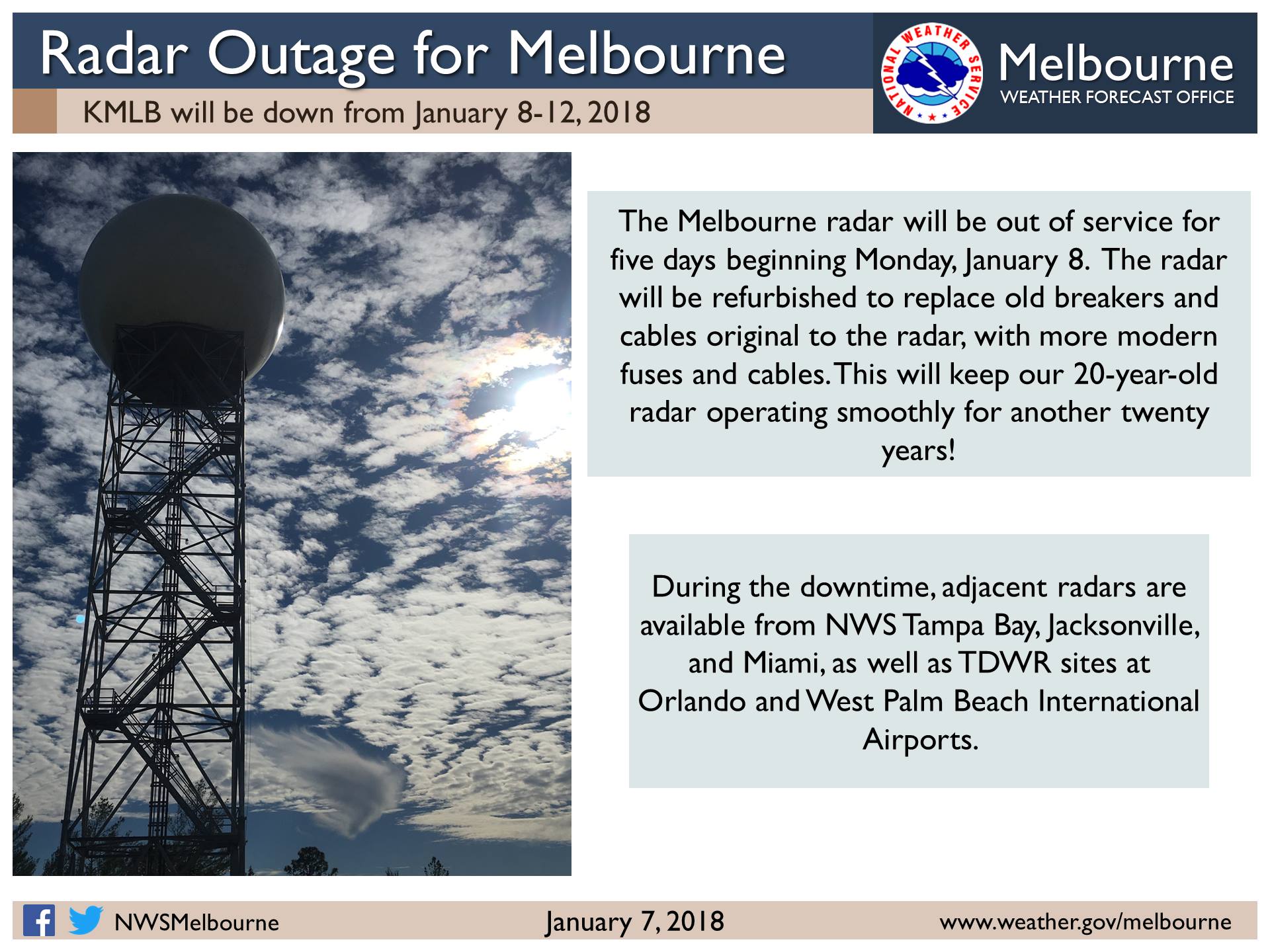 Radar Outage for Melbourne

KMLB will be down from January 8-12, 2018

NATIONAL WEATHER SERVICE

Melbourne
WEATHER FORECAST OFFICE

The Melbourne radar will be out of service for five days beginning Monday, January 8. The radar will be refurbished to replace old breakers and cables original to the radar, with more modern fuses and cables. This will keep our 20-year-old radar operating smoothly for another twenty years!

During the downtime, adjacent radars are available from NWS Tampa Bay, Jacksonville, and Miami, as well as TDWR sites at Orlando and West Palm Beach International Airports.

NWSMelbourne

January 7, 2018

www.weather.gov/melbourne